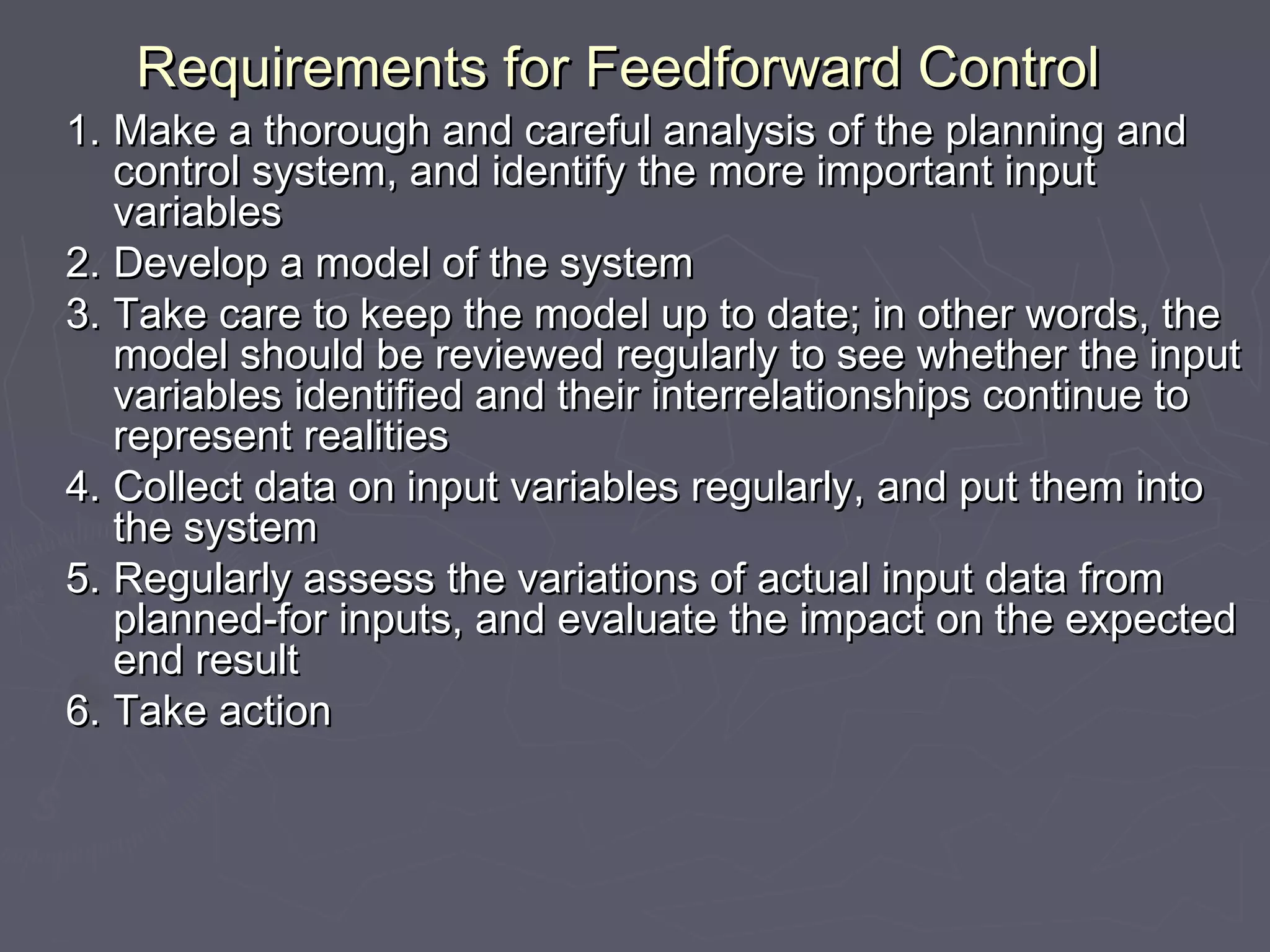 Requirements for Feedforward Control

1. Make a thorough and careful analysis of the planning and control system, and identify the more important input variables
2. Develop a model of the system
3. Take care to keep the model up to date; in other words, the model should be reviewed regularly to see whether the input variables identified and their interrelationships continue to represent realities
4. Collect data on input variables regularly, and put them into the system
5. Regularly assess the variations of actual input data from planned-for inputs, and evaluate the impact on the expected end result
6. Take action